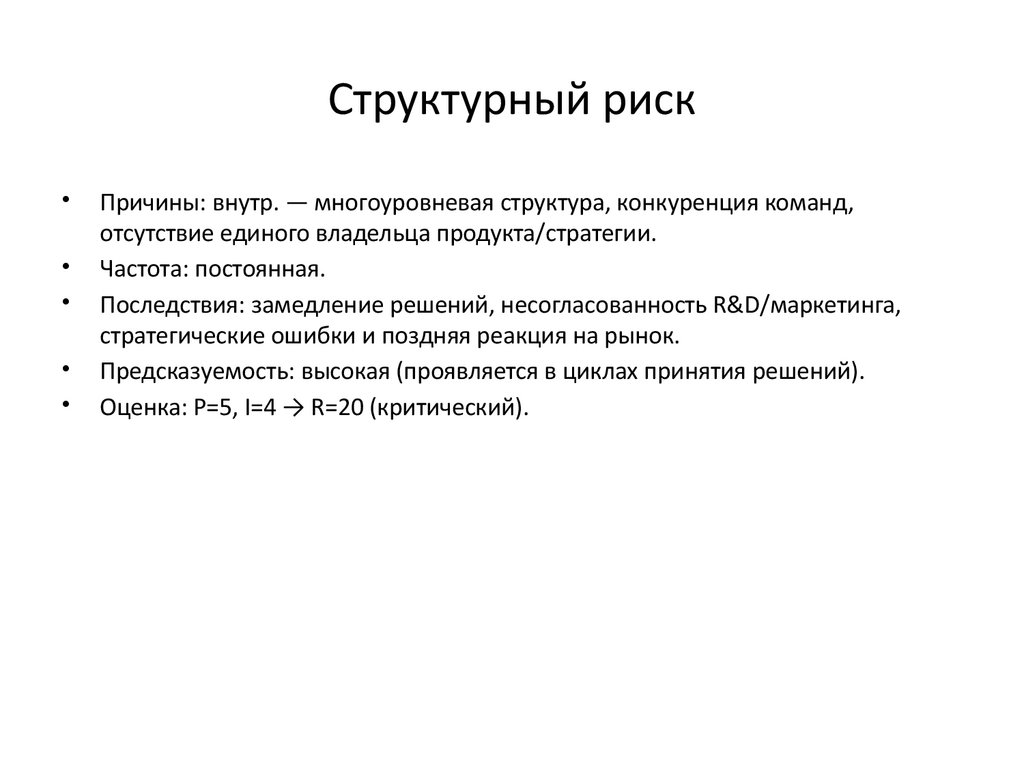 Структурный риск

• Причины: внутр. — многоуровневая структура, конкуренция команд, отсутствие единого владельца продукта/стратегии.
• Частота: постоянная.
• Последствия: замедление решений, несогласованность R&D/маркетинга, стратегические ошибки и поздняя реакция на рынок.
• Предсказуемость: высокая (проявляется в циклах принятия решений).
• Оценка: P=5, I=4 → R=20 (критический).